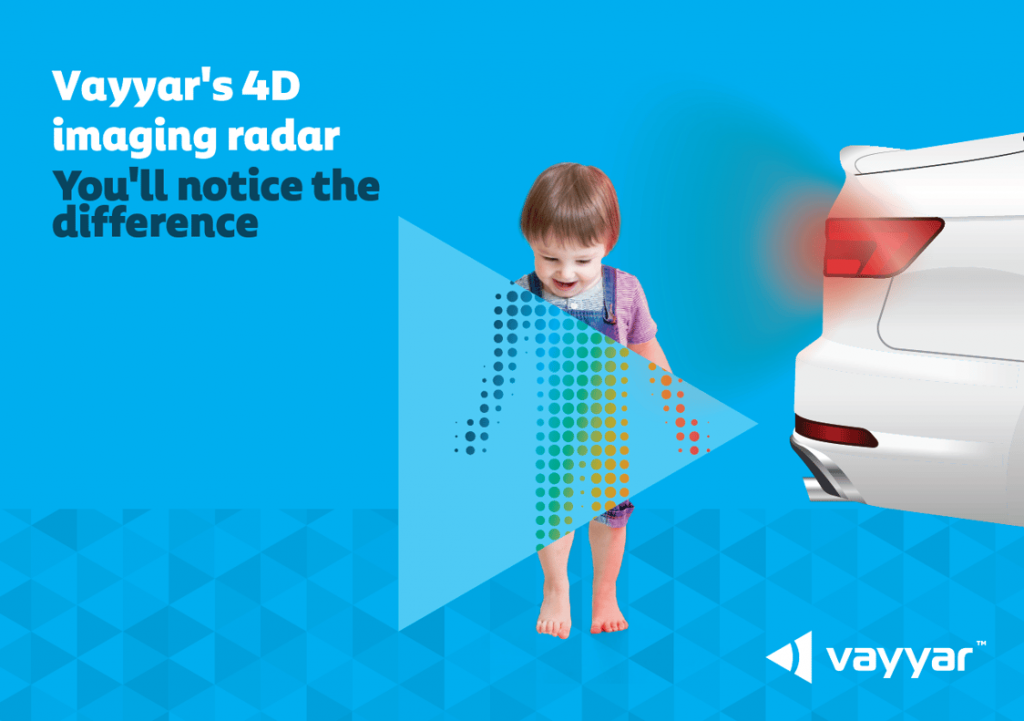 Vayyar's 4D imaging radar
You'll notice the difference

vayyar™